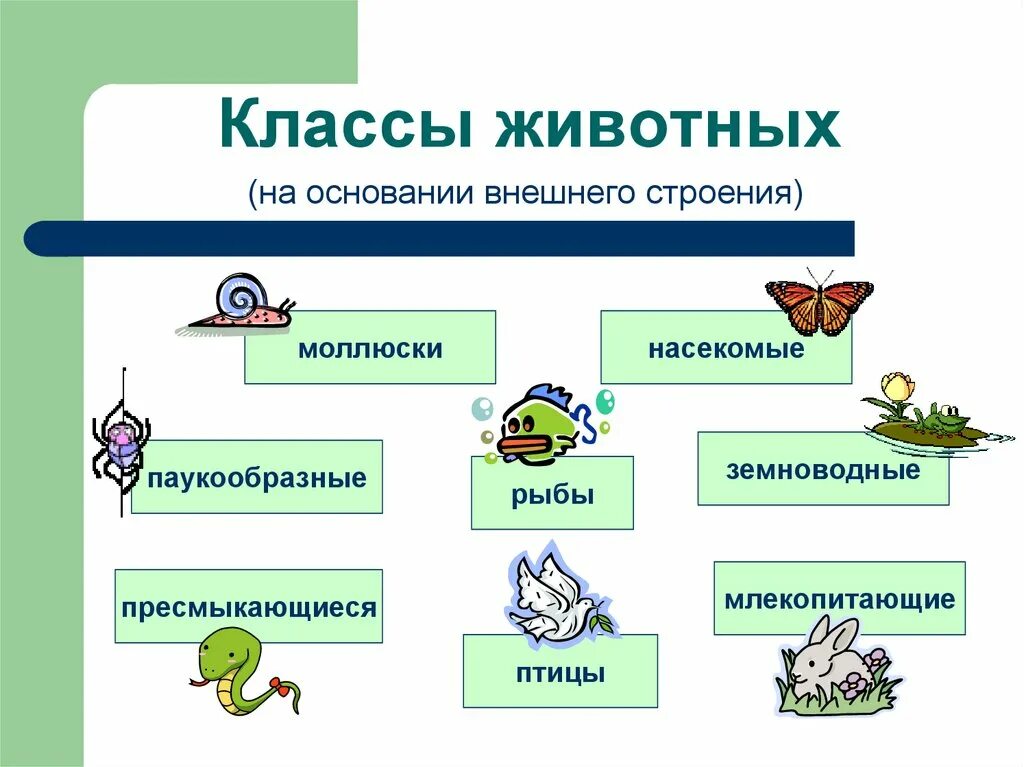 Классы животных

(на основании внешнего строения)

моллюски

насекомые

паукообразные

рыбы

земноводные

пресмыкающиеся

птицы

млекопитающие